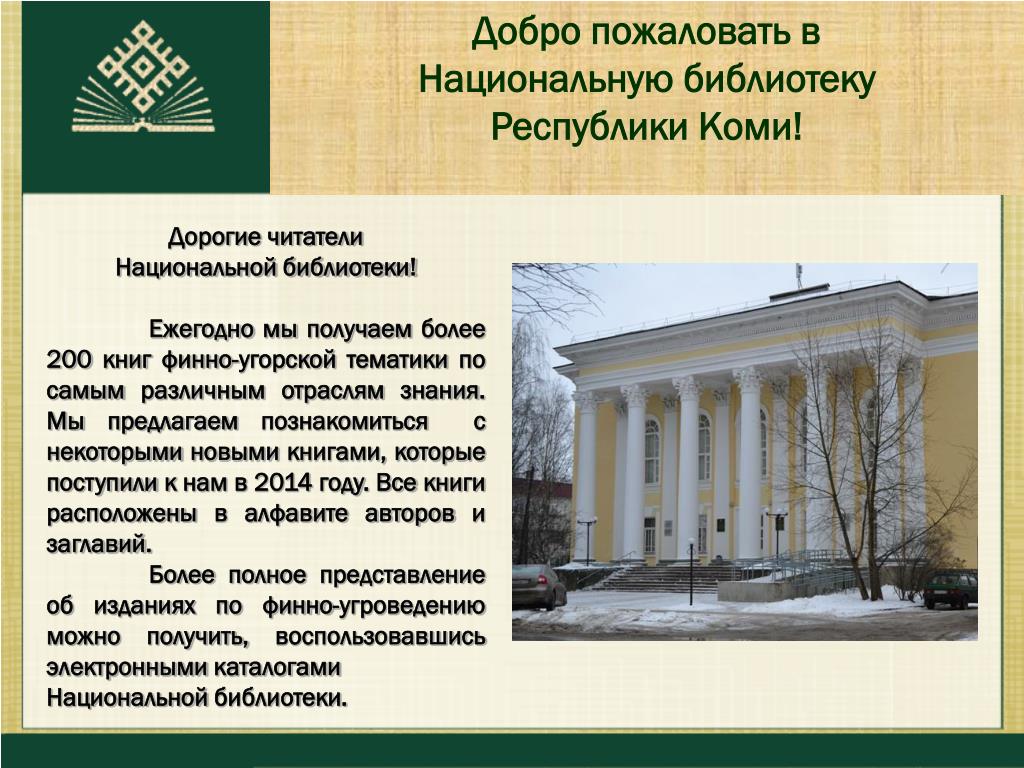 Добро пожаловать в Национальную библиотеку Республики Коми!

Дорогие читатели
Национальной библиотеки!

Ежегодно мы получаем более 200 книг финно-угорской тематики по самым различным отраслям знания. Мы предлагаем познакомиться с некоторыми новыми книгами, которые поступили к нам в 2014 году. Все книги расположены в алфавите авторов и заглавий.

Более полное представление об изданиях по финно-угроведению можно получить, воспользовавшись электронными каталогами Национальной библиотеки.